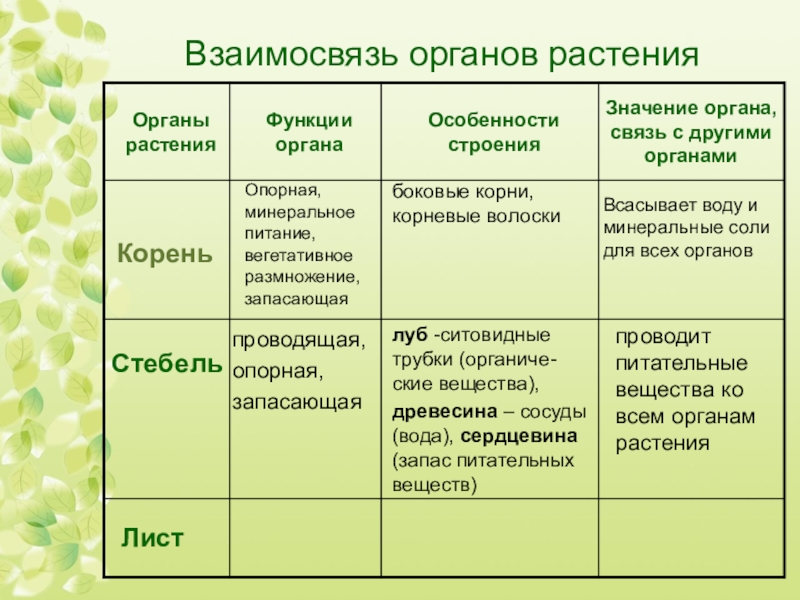 Взаимосвязь органов растения

| Органы растения | Функции органа | Особенности строения | Значение органа, связь с другими органами |
|---|---|---|---|
| Корень | Опорная, минеральное питание, вегетативное размножение, запасающая | боковые корни, корневые волоски | Всасывает воду и минеральные соли для всех органов |
| Стебель | проводящая, опорная, запасающая | луб -ситовидные трубки (органические вещества), древесина – сосуды (вода), сердцевина (запас питательных веществ) | проводит питательные вещества ко всем органам растения |
| Лист | | | |